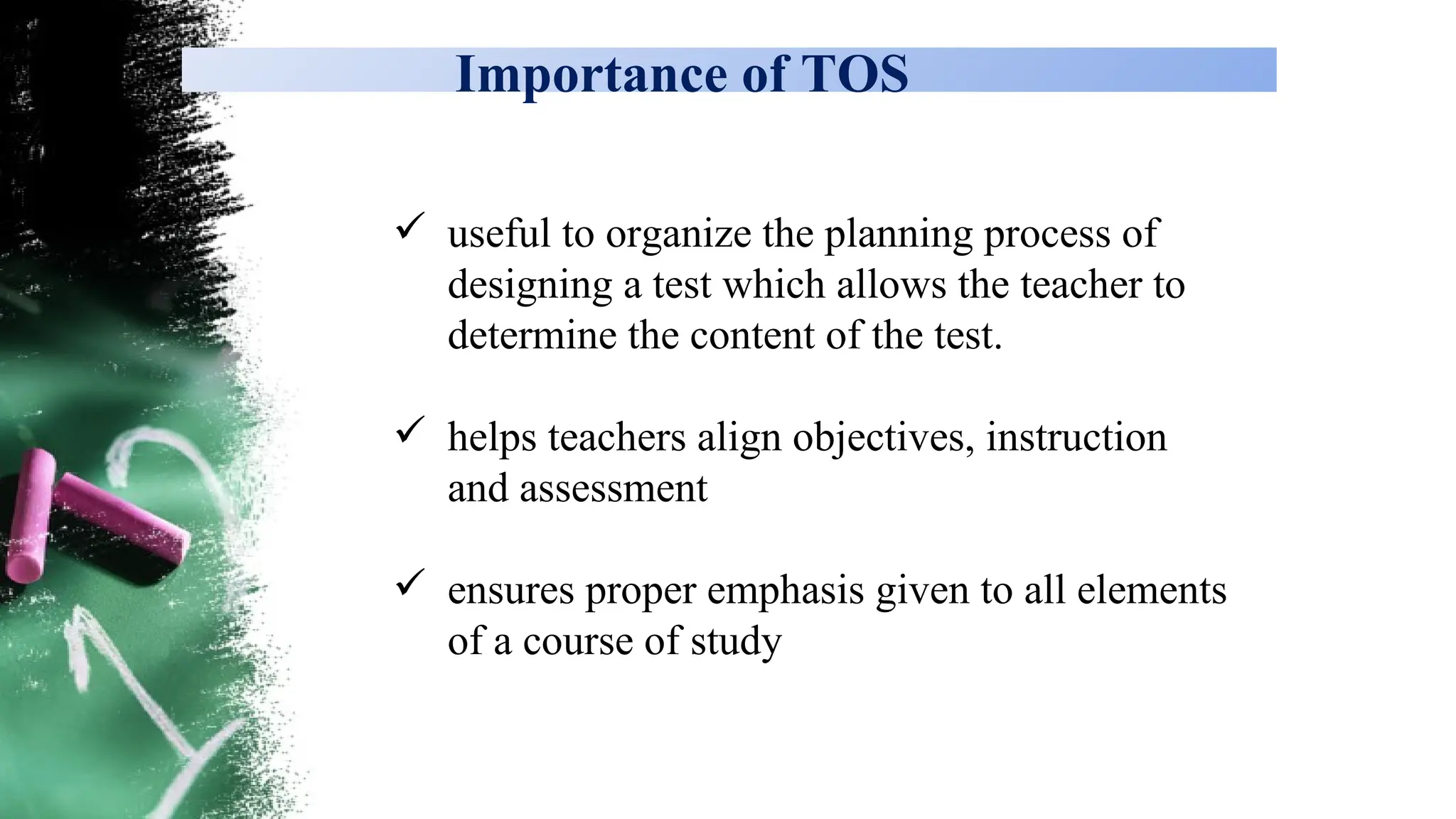 Importance of TOS

✓ useful to organize the planning process of designing a test which allows the teacher to determine the content of the test.

✓ helps teachers align objectives, instruction and assessment

✓ ensures proper emphasis given to all elements of a course of study